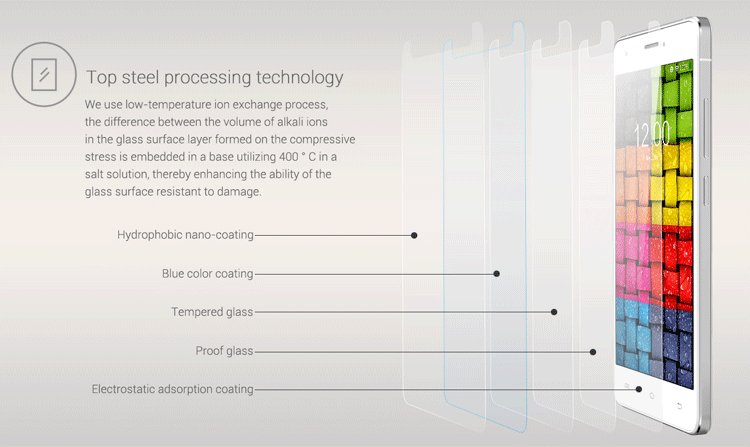 Top steel processing technology

We use low-temperature ion exchange process, the difference between the volume of alkali ions in the glass surface layer formed on the compressive stress is embedded in a base utilizing 400 ° C in a salt solution, thereby enhancing the ability of the glass surface resistant to damage.

Hydrophobic nano-coating

Blue color coating

Tempered glass

Proof glass

Electrostatic adsorption coating

12:00